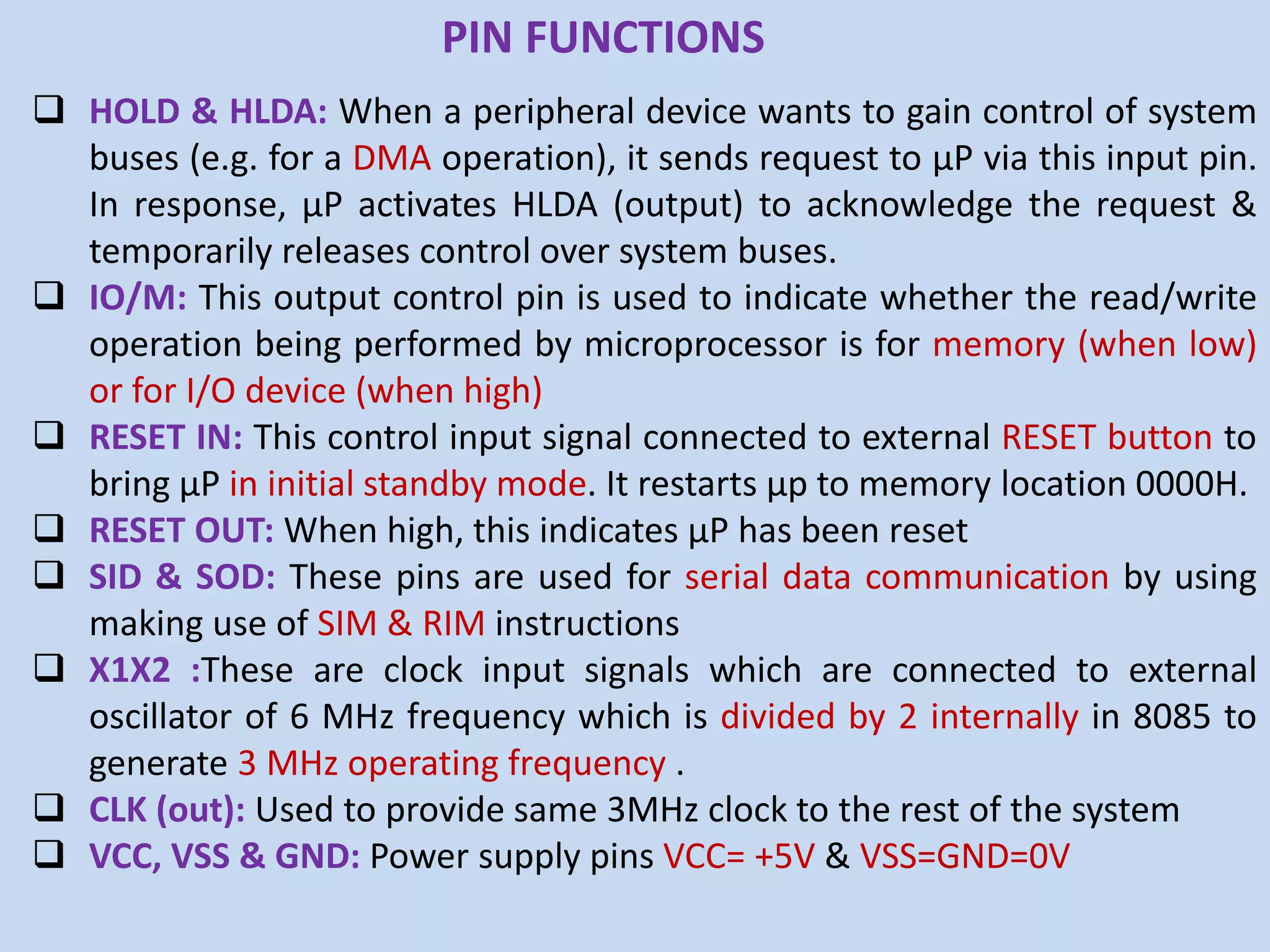 PIN FUNCTIONS

❑ HOLD & HLDA: When a peripheral device wants to gain control of system buses (e.g. for a DMA operation), it sends request to µP via this input pin. In response, µP activates HLDA (output) to acknowledge the request & temporarily releases control over system buses.

❑ IO/M: This output control pin is used to indicate whether the read/write operation being performed by microprocessor is for memory (when low) or for I/O device (when high)

❑ RESET IN: This control input signal connected to external RESET button to bring µP in initial standby mode. It restarts µp to memory location 0000H.

❑ RESET OUT: When high, this indicates µP has been reset

❑ SID & SOD: These pins are used for serial data communication by using making use of SIM & RIM instructions

❑ X1X2 :These are clock input signals which are connected to external oscillator of 6 MHz frequency which is divided by 2 internally in 8085 to generate 3 MHz operating frequency .

❑ CLK (out): Used to provide same 3MHz clock to the rest of the system

❑ VCC, VSS & GND: Power supply pins VCC= +5V & VSS=GND=0V